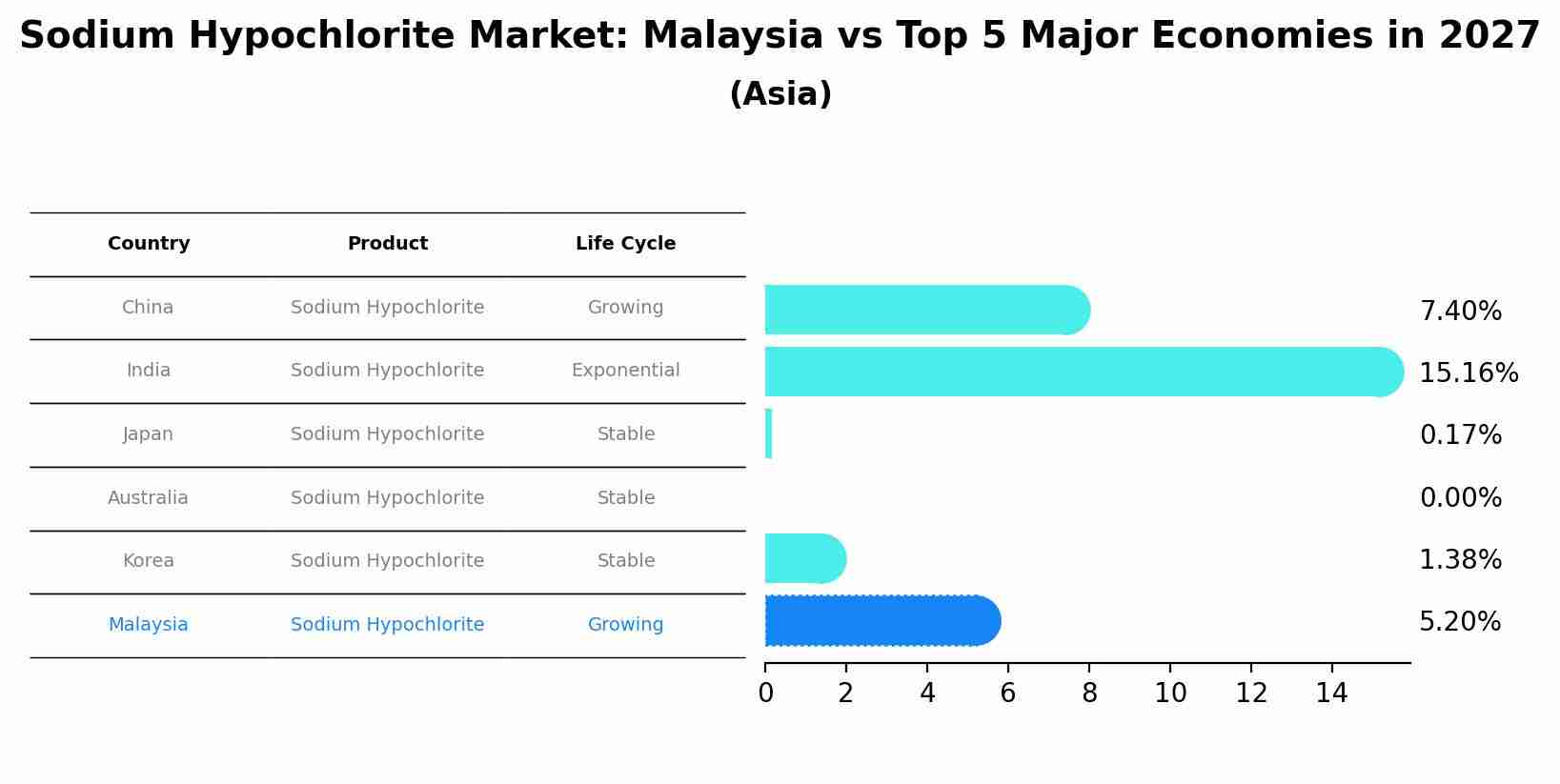 Sodium Hypochlorite Market: Malaysia vs Top 5 Major Economies in 2027
(Asia)

| Country | Product | Life Cycle |
|---|---|---|
| China | Sodium Hypochlorite | Growing |
| India | Sodium Hypochlorite | Exponential |
| Japan | Sodium Hypochlorite | Stable |
| Australia | Sodium Hypochlorite | Stable |
| Korea | Sodium Hypochlorite | Stable |
| Malaysia | Sodium Hypochlorite | Growing |

7.40%
15.16%
0.17%
0.00%
1.38%
5.20%

0 2 4 6 8 10 12 14